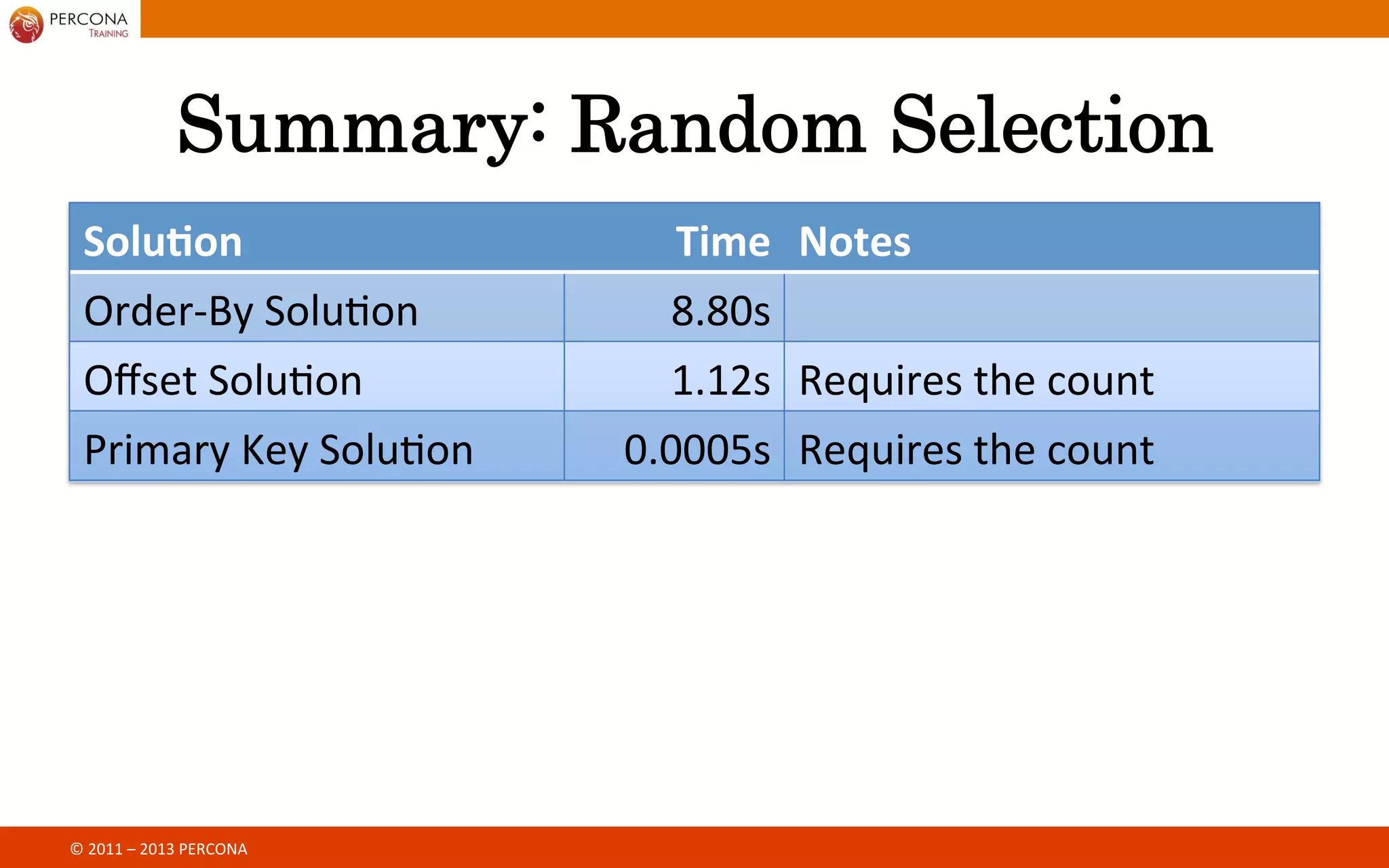 PERCONA
TRAINING

Summary: Random Selection

| Solution | Time | Notes |
|---|---|---|
| Order-By Solution | 8.80s | |
| Offset Solution | 1.12s | Requires the count |
| Primary Key Solution | 0.0005s | Requires the count |

© 2011 – 2013 PERCONA